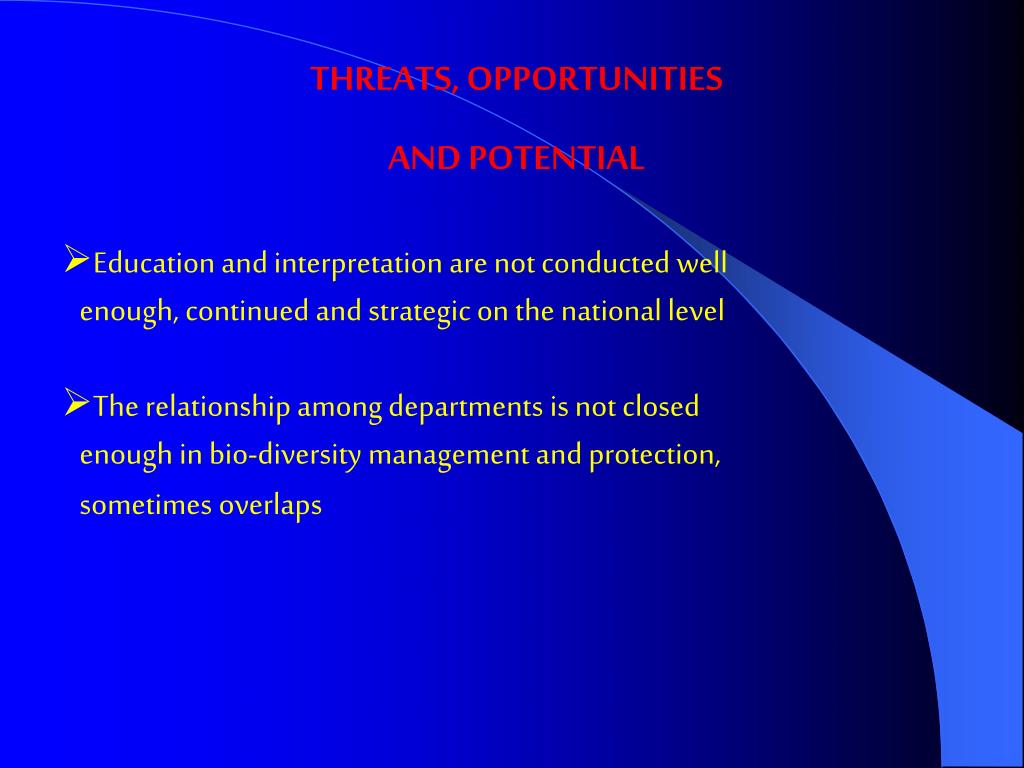 THREATS, OPPORTUNITIES

AND POTENTIAL

➢Education and interpretation are not conducted well enough, continued and strategic on the national level

➢The relationship among departments is not closed enough in bio-diversity management and protection, sometimes overlaps